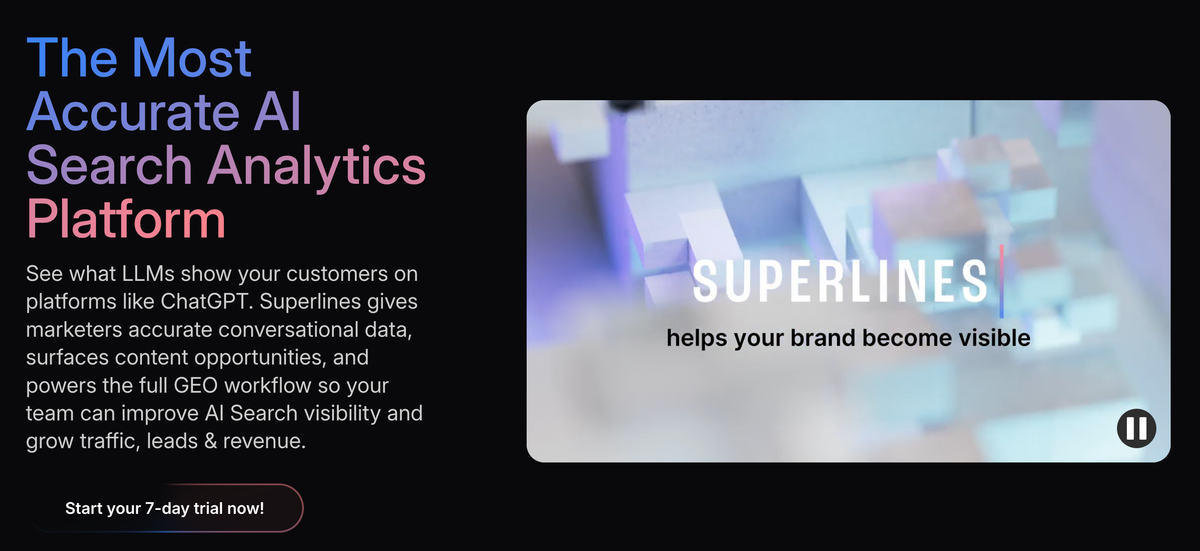 The Most Accurate AI Search Analytics Platform

See what LLMs show your customers on platforms like ChatGPT. Superlines gives marketers accurate conversational data, surfaces content opportunities, and powers the full GEO workflow so your team can improve AI Search visibility and grow traffic, leads & revenue.

Start your 7-day trial now!

SUPERLINES

helps your brand become visible